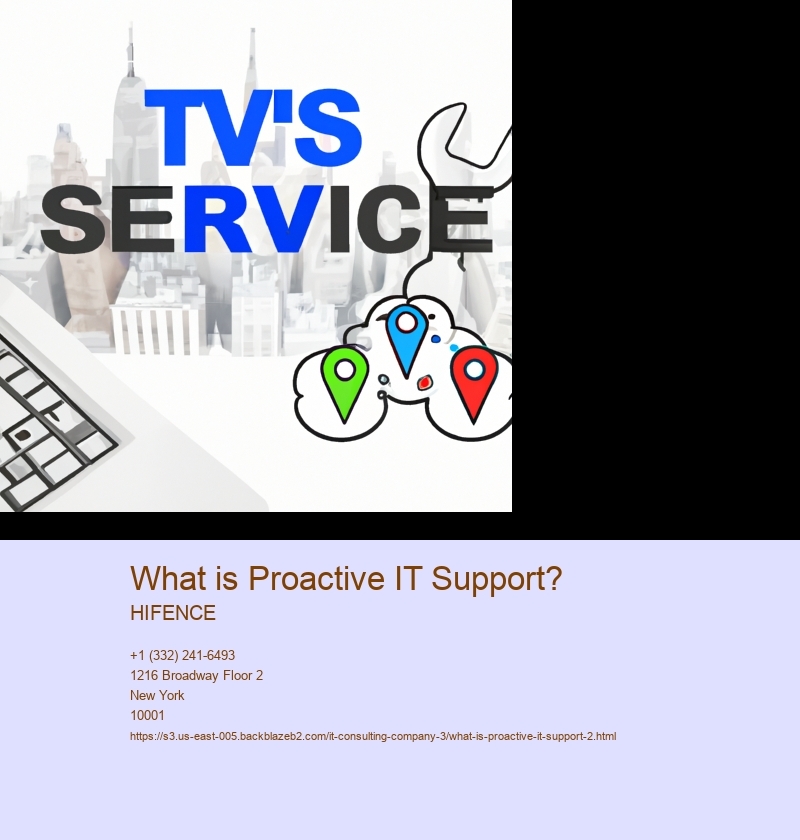 TV'S
SERVICE

What is Proactive IT Support?
HIFENCE

+1 (332) 241-6493
1216 Broadway Floor 2
New York
10001
https://s3.us-east-005.backblazeb2.com/it-consulting-company-3/what-is-proactive-it-support-2.html